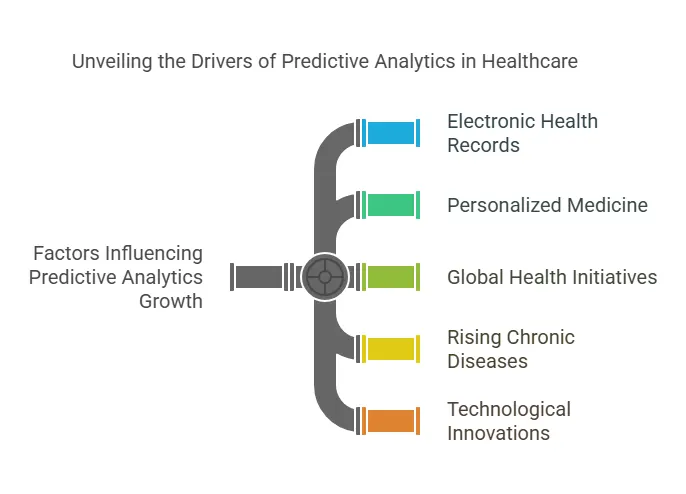 Unveiling the Drivers of Predictive Analytics in Healthcare

Factors Influencing Predictive Analytics Growth

Electronic Health Records

Personalized Medicine

Global Health Initiatives

Rising Chronic Diseases

Technological Innovations